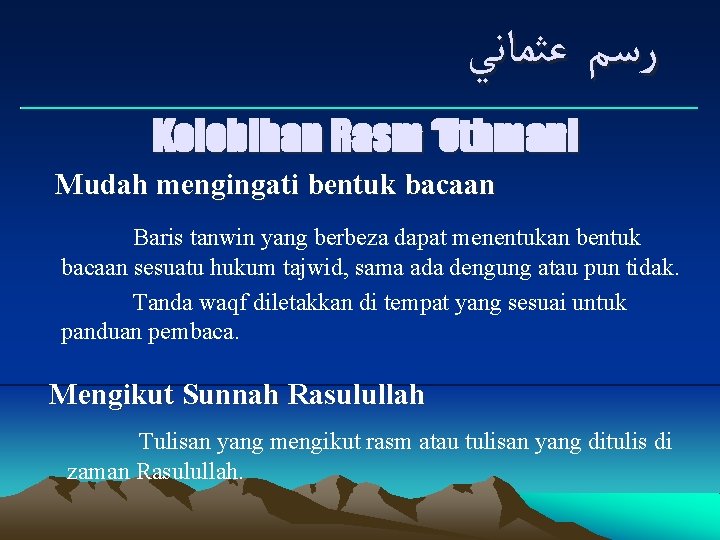 رسم عثماني

Kelebihan Rasm 'Uthmani

Mudah mengingati bentuk bacaan

Baris tanwin yang berbeza dapat menentukan bentuk bacaan sesuatu hukum tajwid, sama ada dengung atau pun tidak.

Tanda waqf diletakkan di tempat yang sesuai untuk panduan pembaca.

Mengikut Sunnah Rasulullah

Tulisan yang mengikut rasm atau tulisan yang ditulis di zaman Rasulullah.